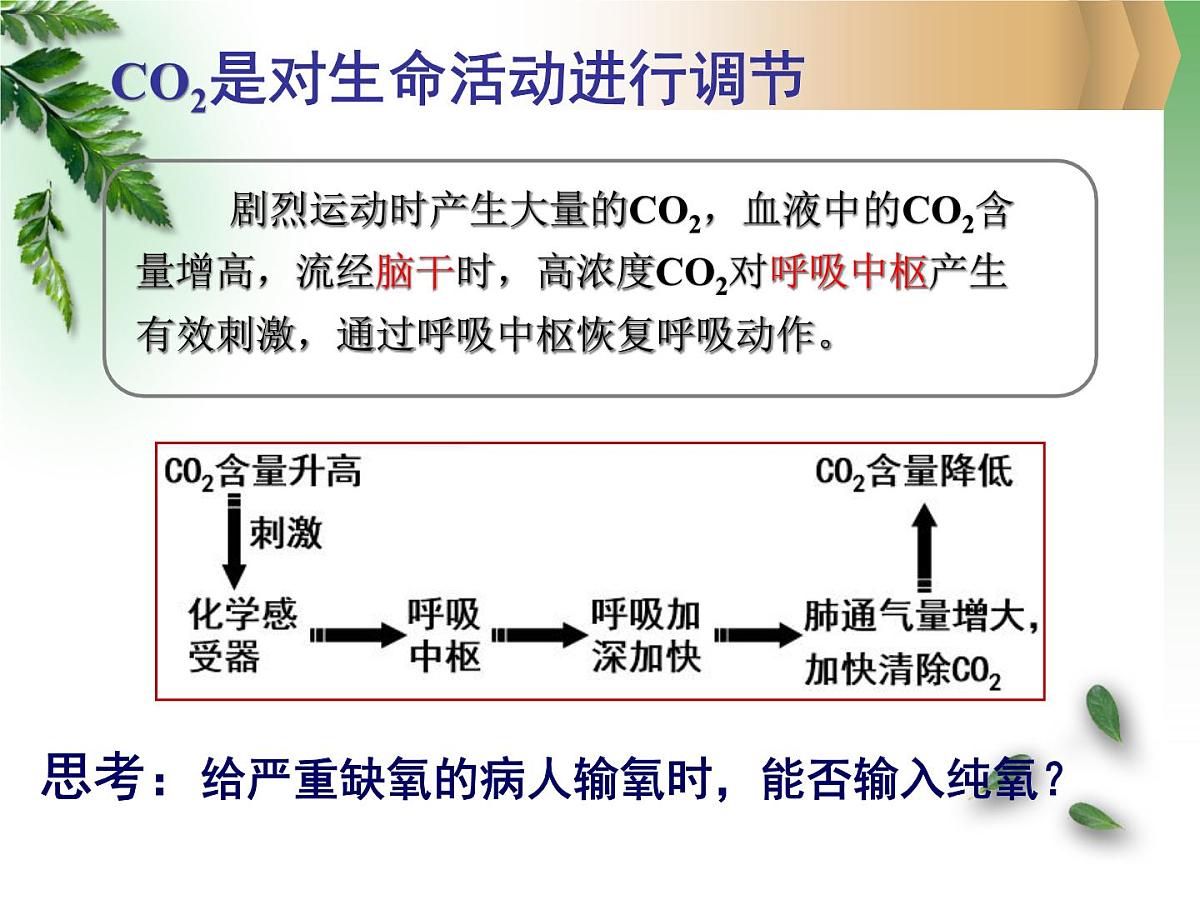 $CO_2$是对生命活动进行调节

剧烈运动时产生大量的$CO_2$，血液中的$CO_2$含量增高，流经脑干时，高浓度$CO_2$对呼吸中枢产生有效刺激，通过呼吸中枢恢复呼吸动作。

$CO_2$含量升高
刺激
化学感受器
呼吸中枢
呼吸加深加快
肺通气量增大，加快清除$CO_2$
$CO_2$含量降低

思考：给严重缺氧的病人输氧时，能否输入纯氧？